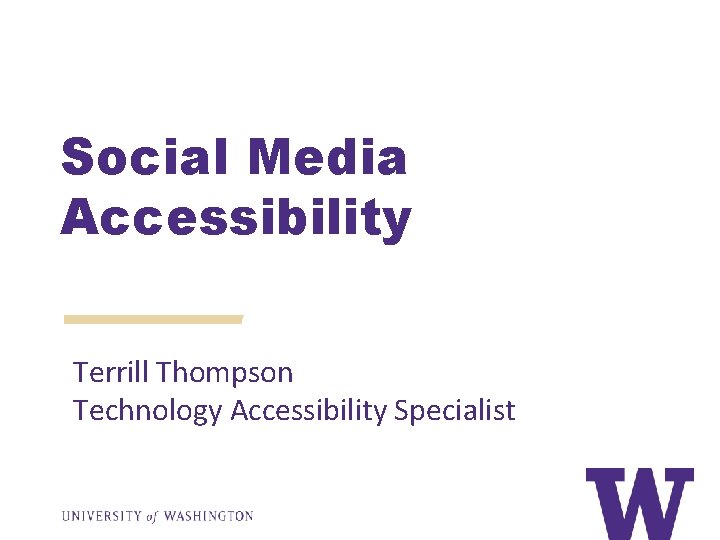 Social Media Accessibility

Terrill Thompson
Technology Accessibility Specialist

UNIVERSITY of WASHINGTON

W